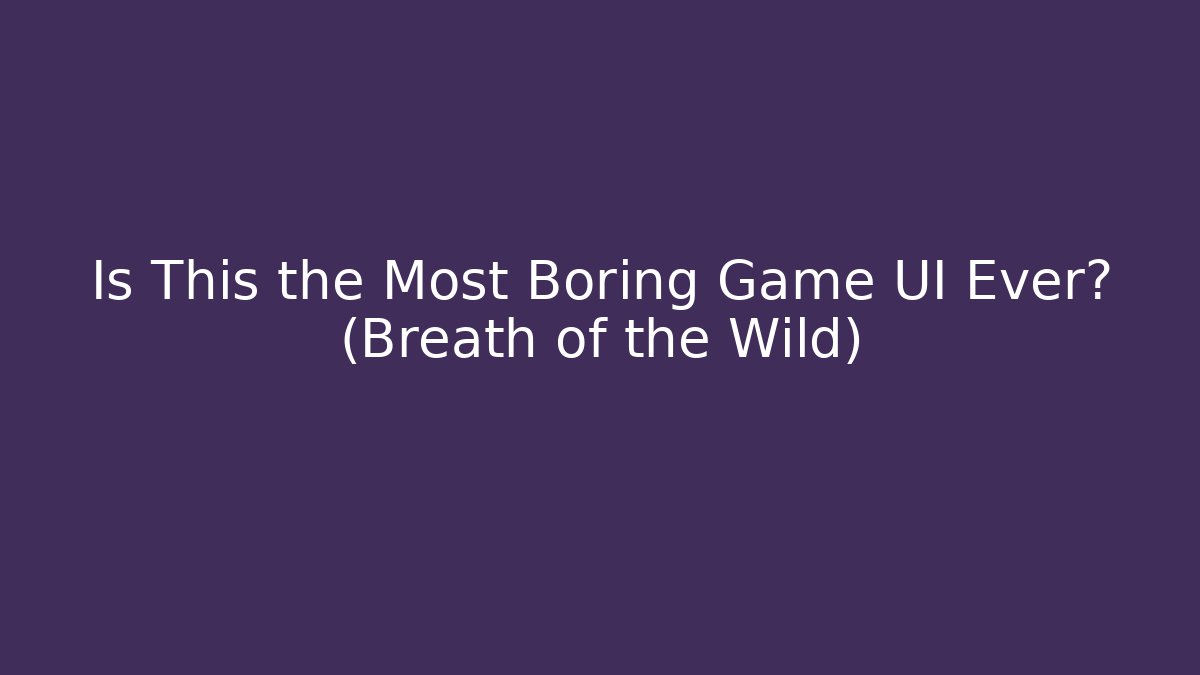 Is This the Most Boring Game UI Ever? (Breath of the Wild)